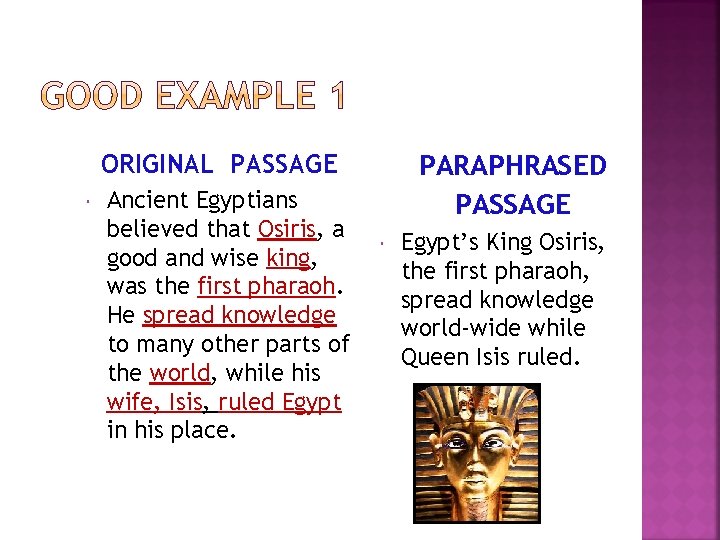 GOOD EXAMPLE 1

ORIGINAL PASSAGE

Ancient Egyptians believed that Osiris, a good and wise king, was the first pharaoh. He spread knowledge to many other parts of the world, while his wife, Isis, ruled Egypt in his place.

PARAPHRASED PASSAGE

Egypt's King Osiris, the first pharaoh, spread knowledge world-wide while Queen Isis ruled.